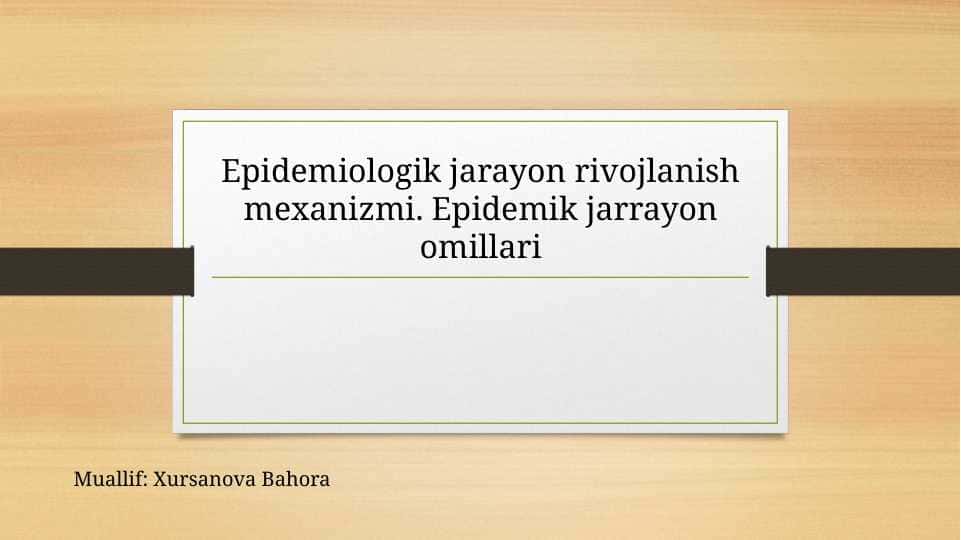 Epidemiologik jarayon rivojlanish mexanizmi. Epidemik jarrayon omillari

Muallif: Xursanova Bahora